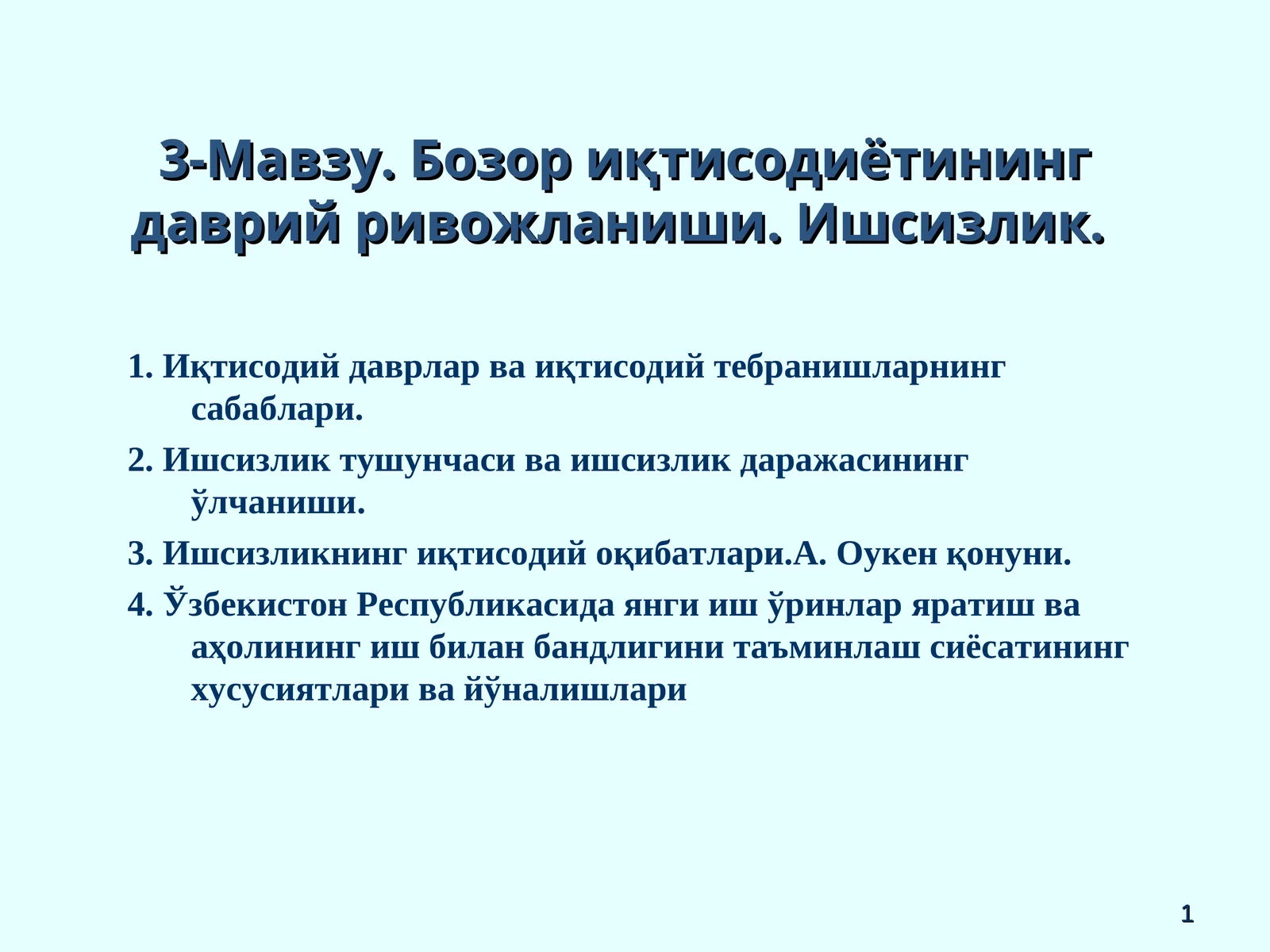 3-Мавзу. Бозор иқтисодиётининг даврий ривожланиши. Ишсизлик.

1. Иқтисодий даврлар ва иқтисодий тебранишларнинг сабаблари.

2. Ишсизлик тушунчаси ва ишсизлик даражасининг ўлчаниши.

3. Ишсизликнинг иқтисодий оқибатлари.А. Оукен қонуни.

4. Ўзбекистон Республикасида янги иш ўринлар яратиш ва аҳолининг иш билан бандлигини таъминлаш сиёсатининг хусусиятлари ва йўналишлари

1